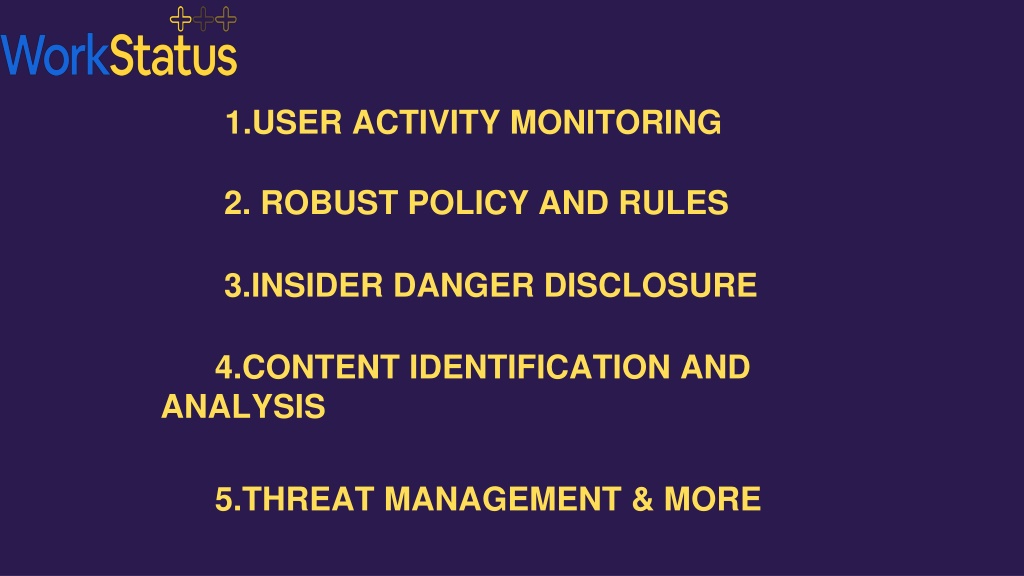 WorkStatus

1.USER ACTIVITY MONITORING

2. ROBUST POLICY AND RULES

3.INSIDER DANGER DISCLOSURE

4.CONTENT IDENTIFICATION AND ANALYSIS

5.THREAT MANAGEMENT & MORE